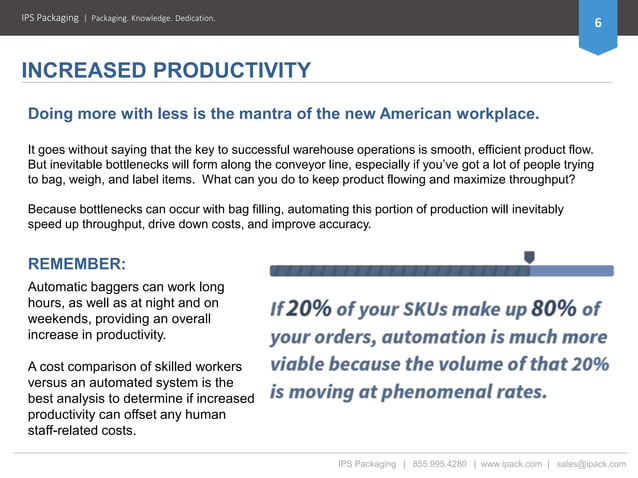 IPS Packaging | Packaging. Knowledge. Dedication.

6

INCREASED PRODUCTIVITY

Doing more with less is the mantra of the new American workplace.

It goes without saying that the key to successful warehouse operations is smooth, efficient product flow. But inevitable bottlenecks will form along the conveyor line, especially if you've got a lot of people trying to bag, weigh, and label items. What can you do to keep product flowing and maximize throughput?

Because bottlenecks can occur with bag filling, automating this portion of production will inevitably speed up throughput, drive down costs, and improve accuracy.

REMEMBER:

Automatic baggers can work long hours, as well as at night and on weekends, providing an overall increase in productivity.

A cost comparison of skilled workers versus an automated system is the best analysis to determine if increased productivity can offset any human staff-related costs.

If 20% of your SKUs make up 80% of your orders, automation is much more viable because the volume of that 20% is moving at phenomenal rates.

IPS Packaging | 855.995.4280 | www.ipack.com | sales@ipack.com